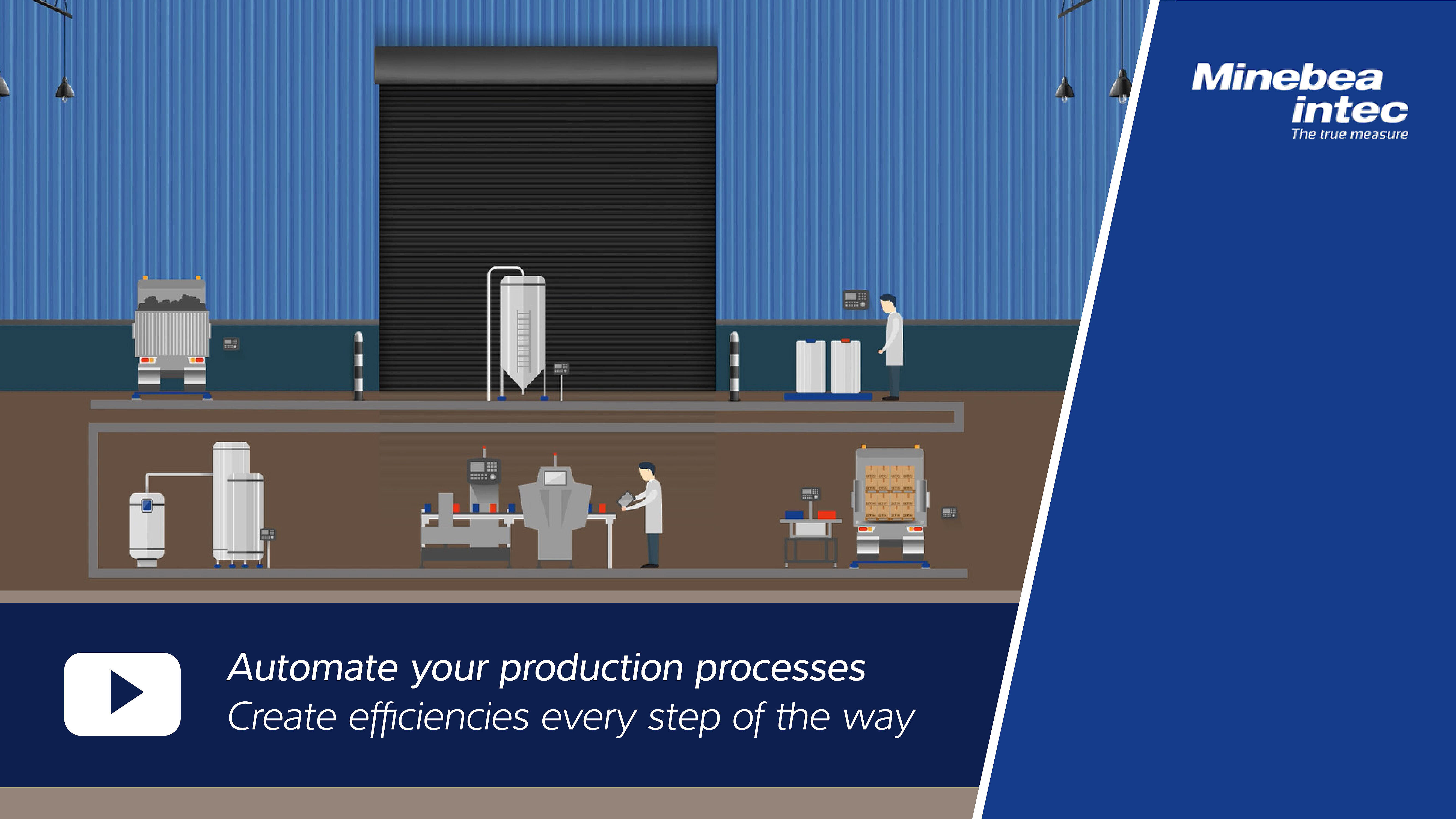 Minebea intec
The true measure

Automate your production processes
Create efficiencies every step of the way